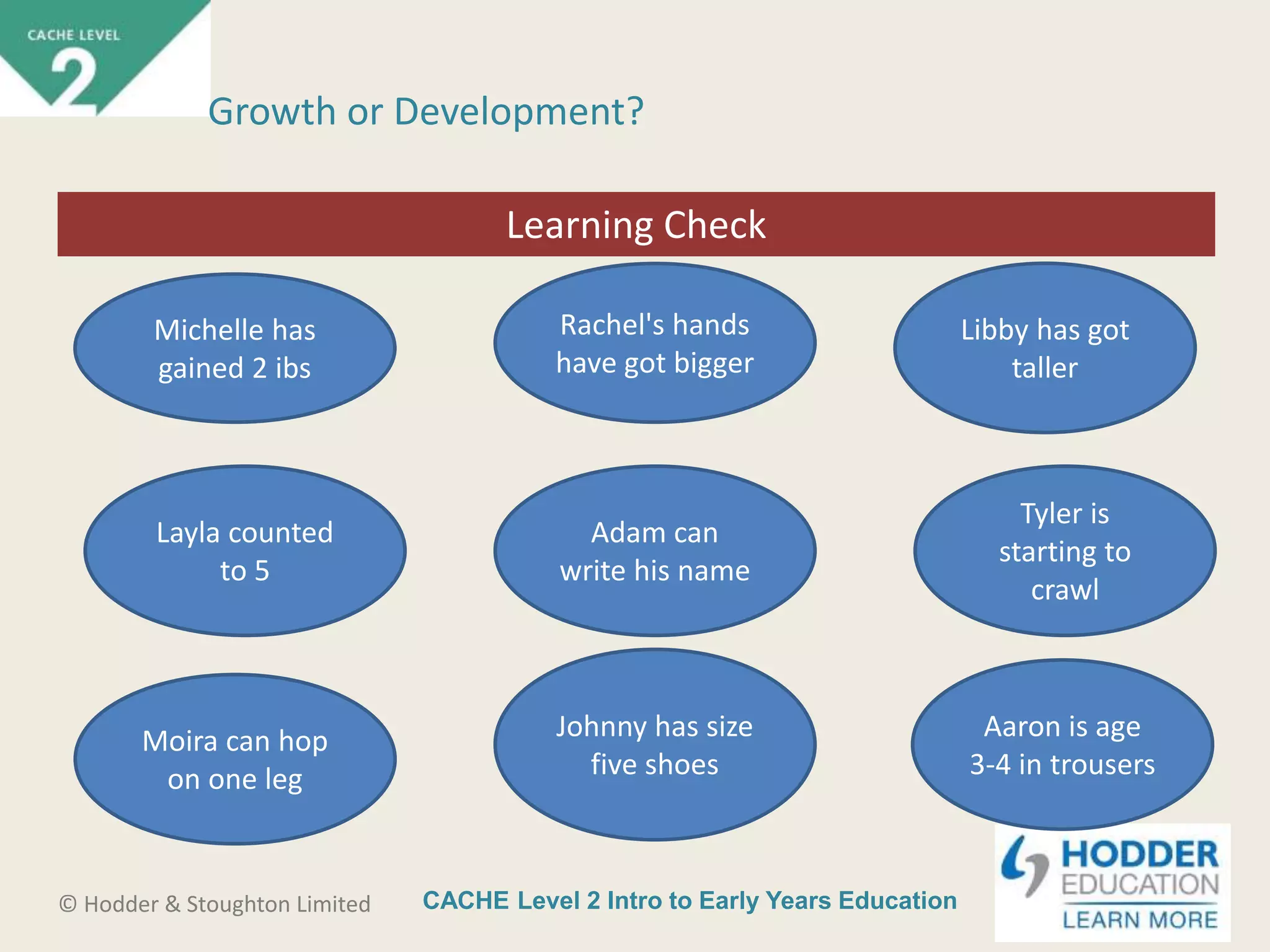 CACHE LEVEL
2

Growth or Development?

Learning Check

Michelle has gained 2 ibs

Rachel's hands have got bigger

Libby has got taller

Layla counted to 5

Adam can write his name

Tyler is starting to crawl

Moira can hop on one leg

Johnny has size five shoes

Aaron is age 3-4 in trousers

© Hodder & Stoughton Limited

CACHE Level 2 Intro to Early Years Education

HODDER EDUCATION
LEARN MORE